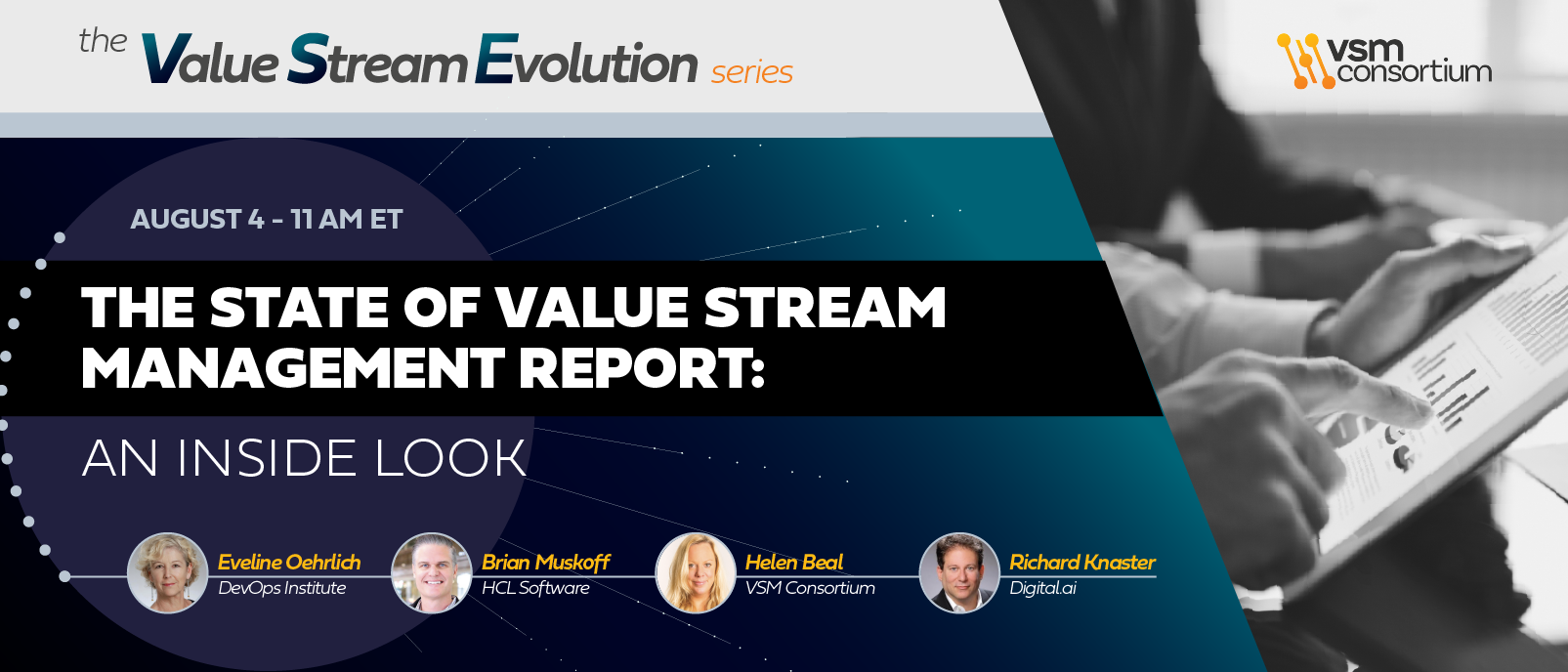 the Value Stream Evolution series

vsm consortium

AUGUST 4 - 11 AM ET

THE STATE OF VALUE STREAM MANAGEMENT REPORT:

AN INSIDE LOOK

Eveline Oehrlich
DevOps Institute

Brian Muskoff
HCL Software

Helen Beal
VSM Consortium

Richard Knaster
Digital.ai